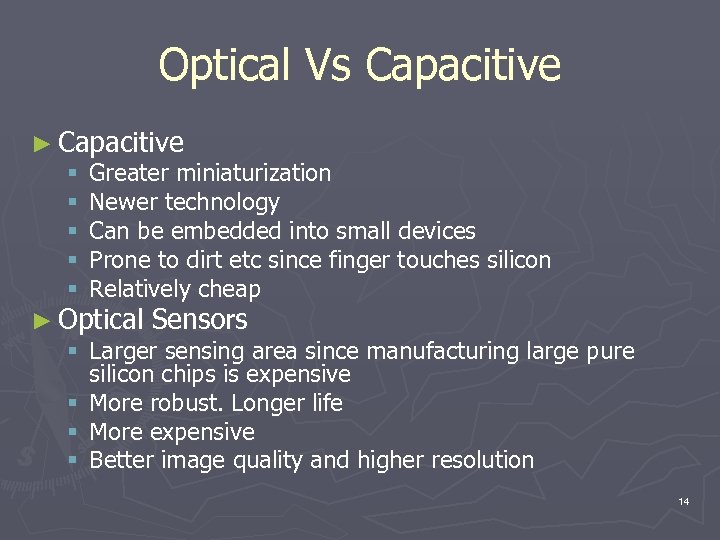 Optical Vs Capacitive

► Capacitive
▪ Greater miniaturization
▪ Newer technology
▪ Can be embedded into small devices
▪ Prone to dirt etc since finger touches silicon
▪ Relatively cheap

► Optical Sensors
▪ Larger sensing area since manufacturing large pure silicon chips is expensive
▪ More robust. Longer life
▪ More expensive
▪ Better image quality and higher resolution

14